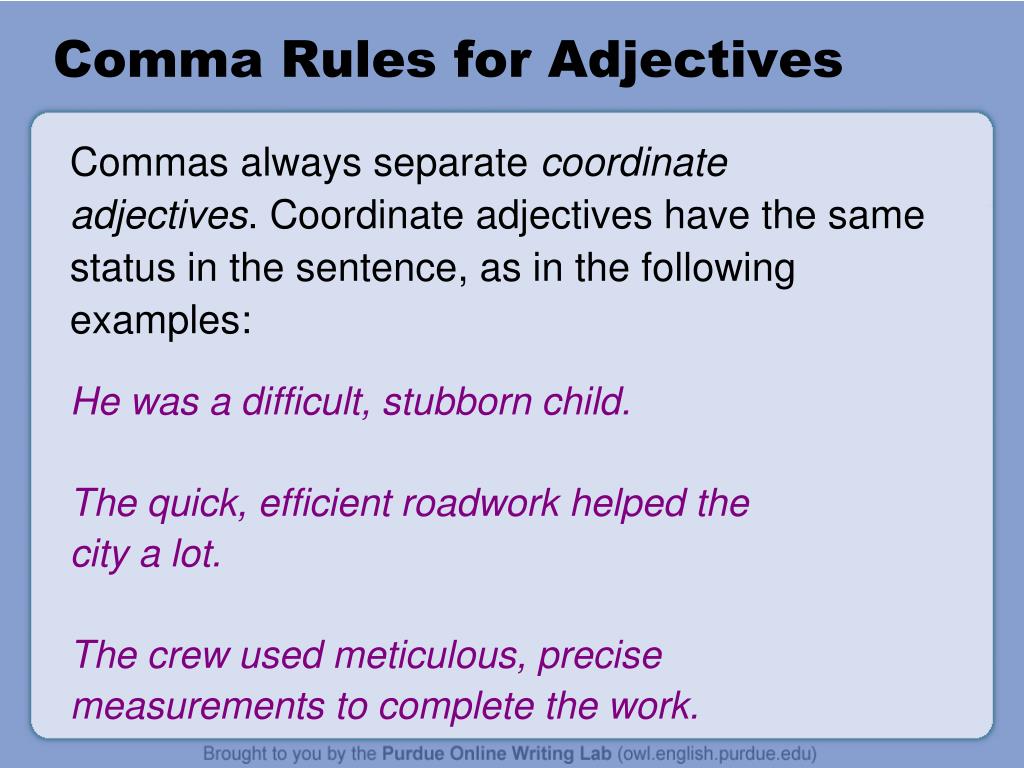 Comma Rules for Adjectives

Commas always separate coordinate adjectives. Coordinate adjectives have the same status in the sentence, as in the following examples:

He was a difficult, stubborn child.

The quick, efficient roadwork helped the city a lot.

The crew used meticulous, precise measurements to complete the work.

Brought to you by the Purdue Online Writing Lab (owl.english.purdue.edu)